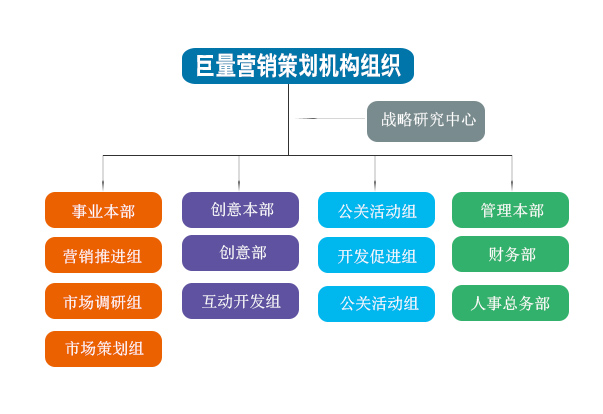 巨量营销策划机构组织

战略研究中心

事业本部
营销推进组
市场调研组
市场策划组

创意本部
创意部
互动开发组

公关活动组
开发促进组
公关活动组

管理本部
财务部
人事总务部